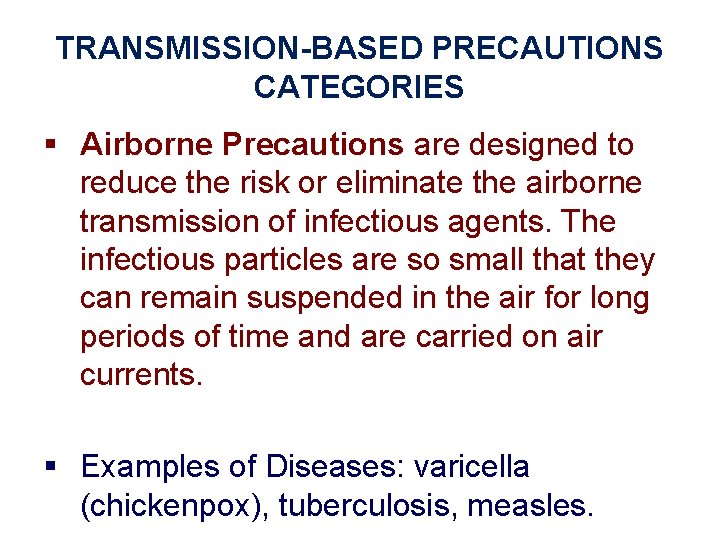 TRANSMISSION-BASED PRECAUTIONS CATEGORIES

▪ Airborne Precautions are designed to reduce the risk or eliminate the airborne transmission of infectious agents. The infectious particles are so small that they can remain suspended in the air for long periods of time and are carried on air currents.

▪ Examples of Diseases: varicella (chickenpox), tuberculosis, measles.